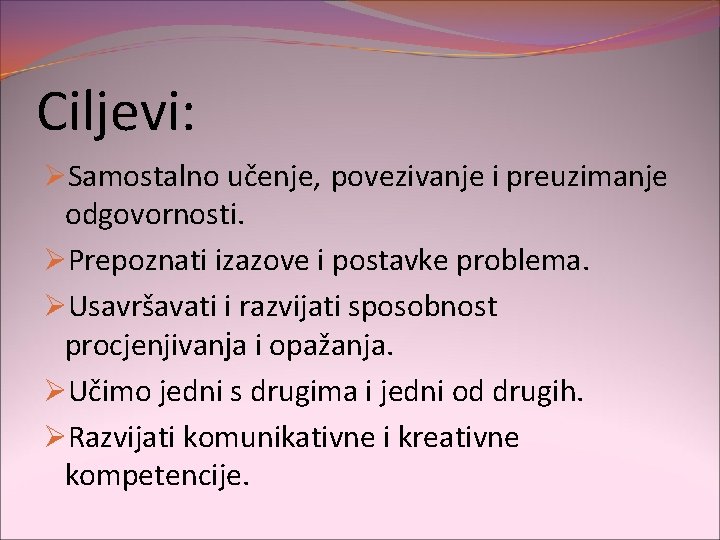 Ciljevi:

➢Samostalno učenje, povezivanje i preuzimanje odgovornosti.

➢Prepoznati izazove i postavke problema.

➢Usavršavati i razvijati sposobnost procjenjivanja i opažanja.

➢Učimo jedni s drugima i jedni od drugih.

➢Razvijati komunikativne i kreativne kompetencije.